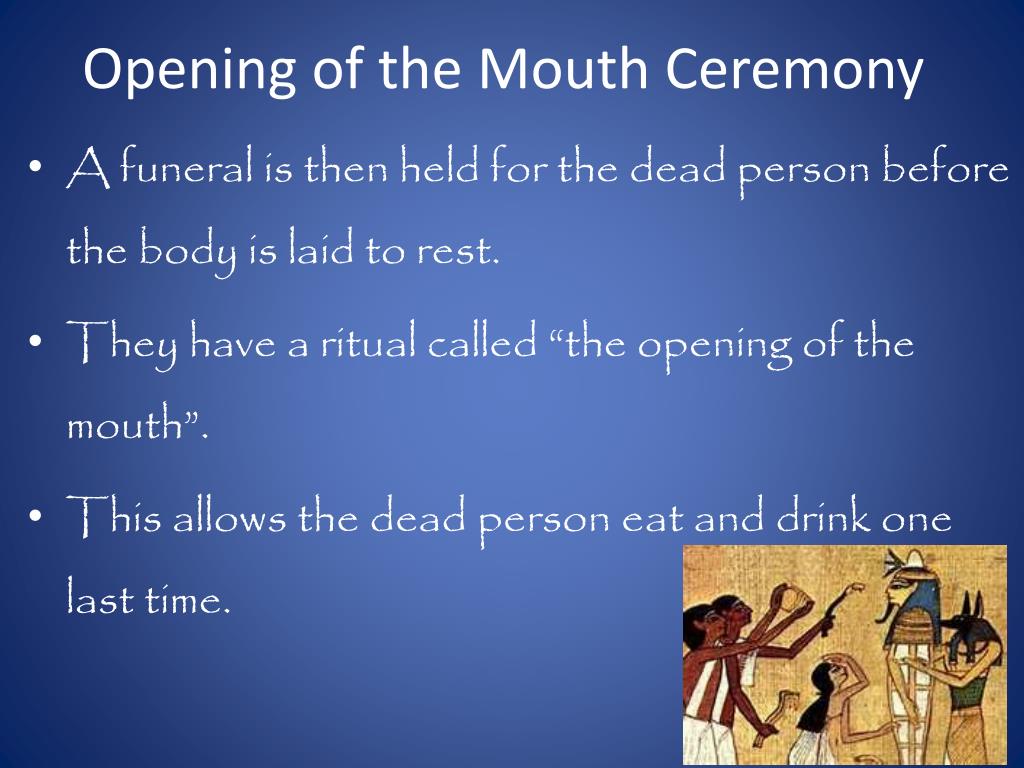 Opening of the Mouth Ceremony

• A funeral is then held for the dead person before the body is laid to rest.

• They have a ritual called “the opening of the mouth”.

• This allows the dead person eat and drink one last time.